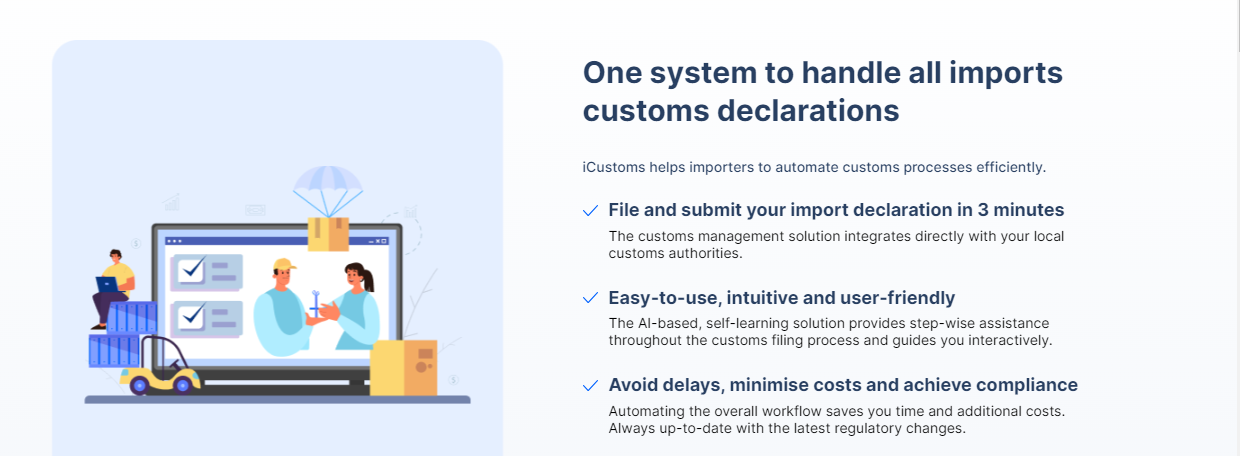 One system to handle all imports customs declarations

iCustoms helps importers to automate customs processes efficiently.

File and submit your import declaration in 3 minutes
The customs management solution integrates directly with your local customs authorities.

Easy-to-use, intuitive and user-friendly
The AI-based, self-learning solution provides step-wise assistance throughout the customs filing process and guides you interactively.

Avoid delays, minimise costs and achieve compliance
Automating the overall workflow saves you time and additional costs. Always up-to-date with the latest regulatory changes.